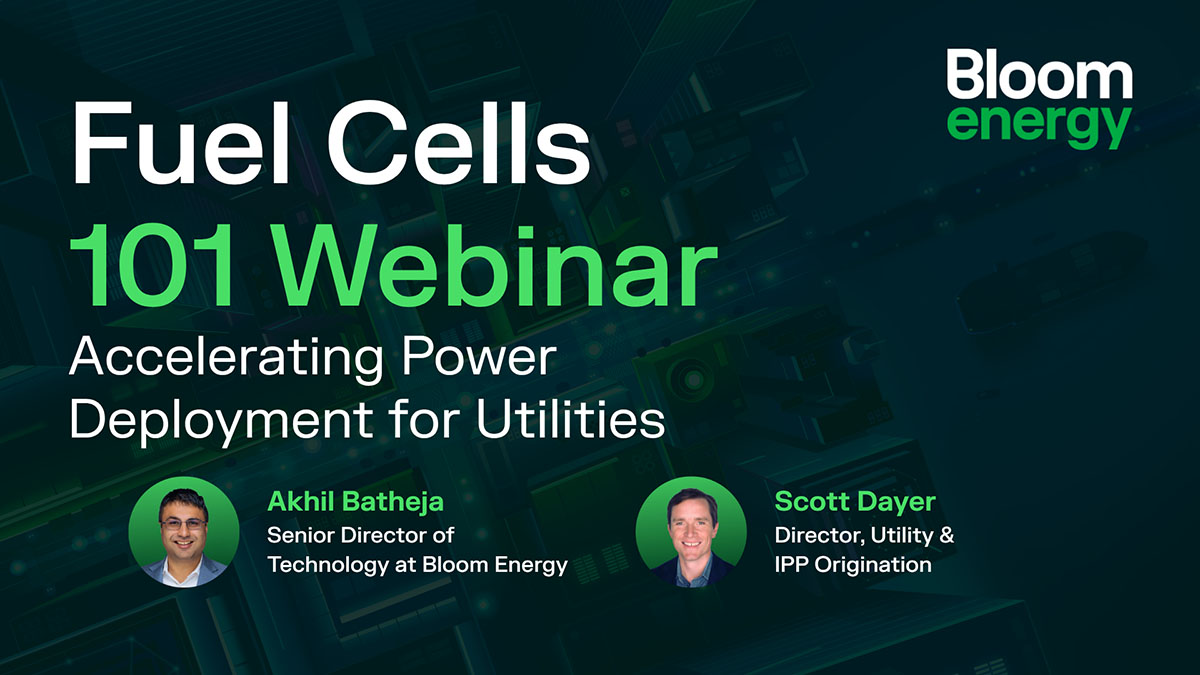 Bloom energy

Fuel Cells
101 Webinar
Accelerating Power Deployment for Utilities

Akhil Batheja
Senior Director of Technology at Bloom Energy

Scott Dayer
Director, Utility & IPP Origination